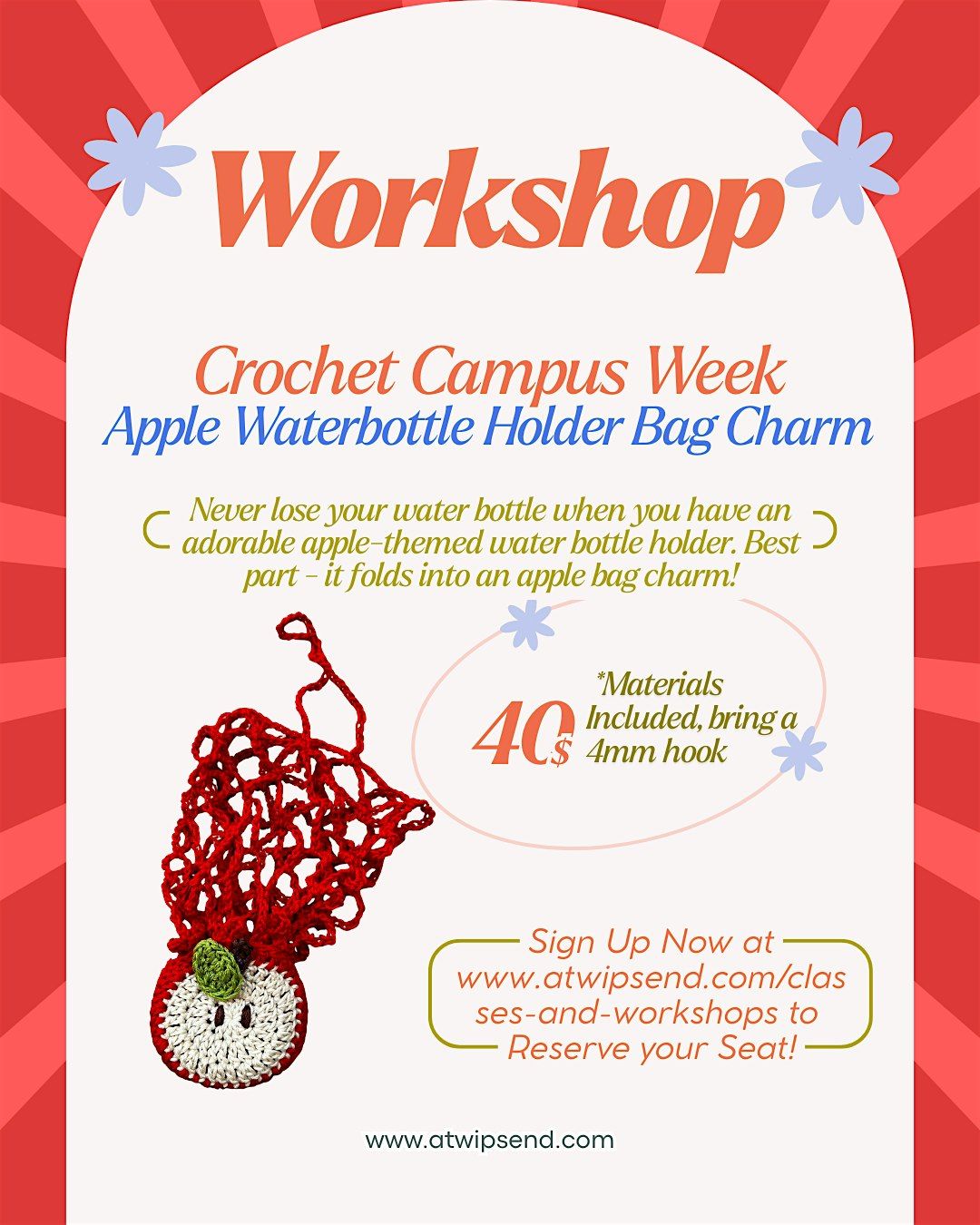 Workshop

Crochet Campus Week
Apple Waterbottle Holder Bag Charm

Never lose your water bottle when you have an adorable apple-themed water bottle holder. Best part - it folds into an apple bag charm!

40$

*Materials Included, bring a 4mm hook

Sign Up Now at www.atwipsend.com/classes-and-workshops to Reserve your Seat!

www.atwipsend.com